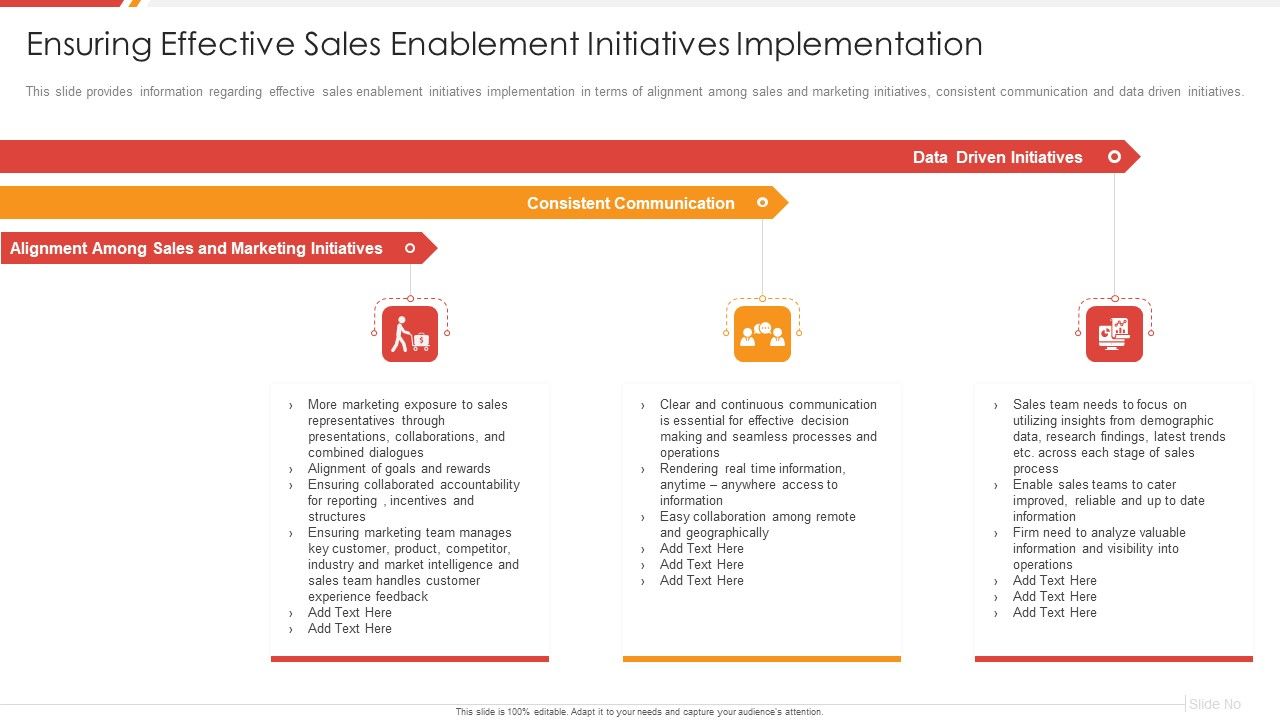 Ensuring Effective Sales Enablement Initiatives Implementation

This slide provides information regarding effective sales enablement initiatives implementation in terms of alignment among sales and marketing initiatives, consistent communication and data driven initiatives.

Data Driven Initiatives

Consistent Communication

Alignment Among Sales and Marketing Initiatives

› More marketing exposure to sales representatives through presentations, collaborations, and combined dialogues
› Alignment of goals and rewards
› Ensuring collaborated accountability for reporting , incentives and structures
› Ensuring marketing team manages key customer, product, competitor, industry and market intelligence and sales team handles customer experience feedback
› Add Text Here
› Add Text Here

› Clear and continuous communication is essential for effective decision making and seamless processes and operations
› Rendering real time information, anytime – anywhere access to information
› Easy collaboration among remote and geographically
› Add Text Here
› Add Text Here
› Add Text Here

› Sales team needs to focus on utilizing insights from demographic data, research findings, latest trends etc. across each stage of sales process
› Enable sales teams to cater improved, reliable and up to date information
› Firm need to analyze valuable information and visibility into operations
› Add Text Here
› Add Text Here
› Add Text Here

This slide is 100% editable. Adapt it to your needs and capture your audience's attention.

Slide No